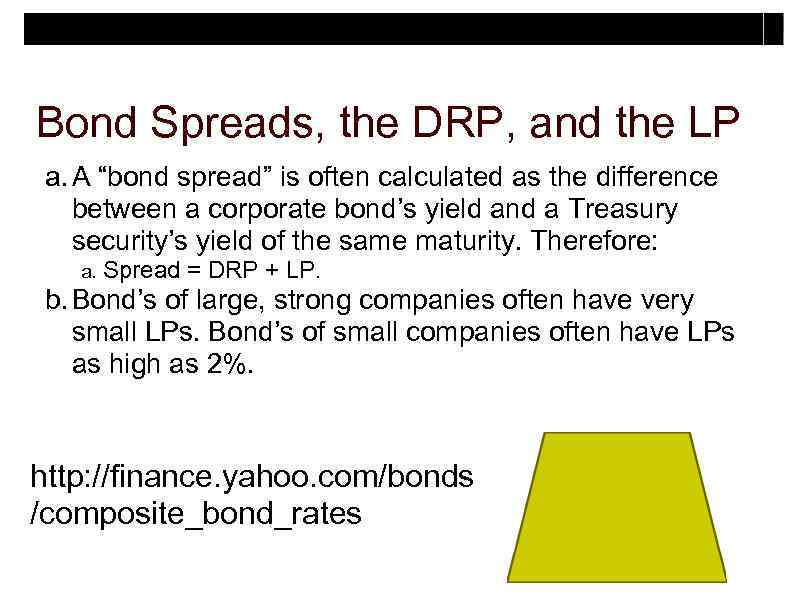 Bond Spreads, the DRP, and the LP

a. A “bond spread” is often calculated as the difference between a corporate bond’s yield and a Treasury security’s yield of the same maturity. Therefore:

a. Spread = DRP + LP.

b. Bond’s of large, strong companies often have very small LPs. Bond’s of small companies often have LPs as high as 2%.

http://finance.yahoo.com/bonds/composite_bond_rates